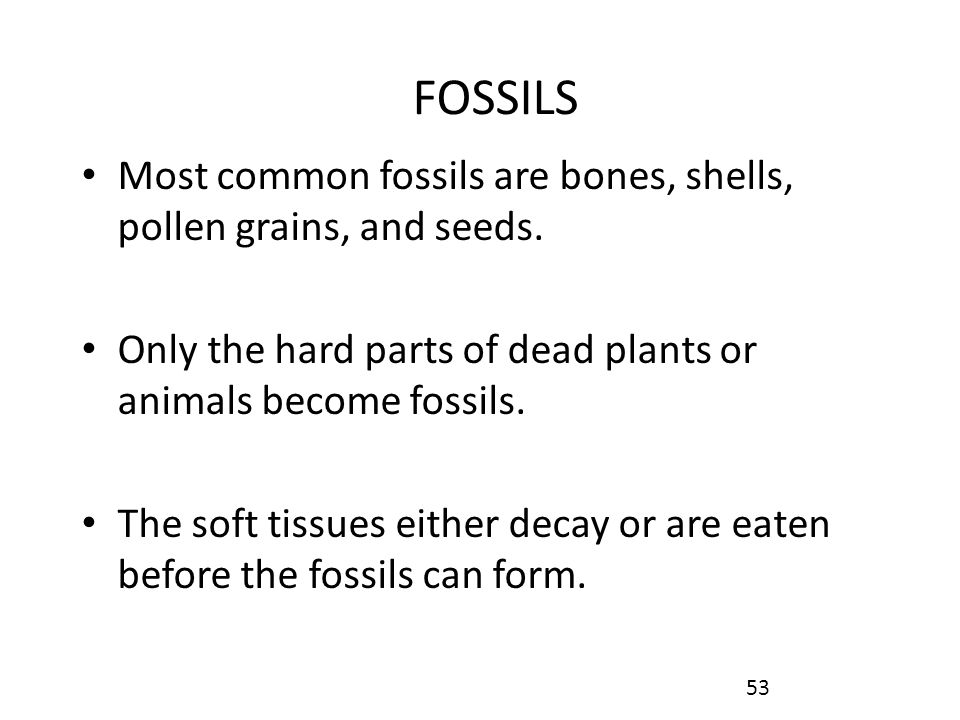 FOSSILS

• Most common fossils are bones, shells, pollen grains, and seeds.

• Only the hard parts of dead plants or animals become fossils.

• The soft tissues either decay or are eaten before the fossils can form.

53